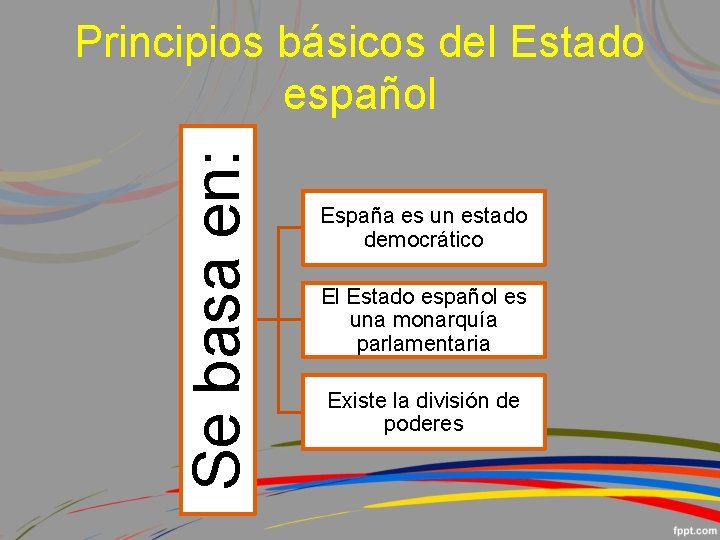 Principios básicos del Estado español

Se basa en:

España es un estado democrático

El Estado español es una monarquía parlamentaria

Existe la división de poderes

fppt.com